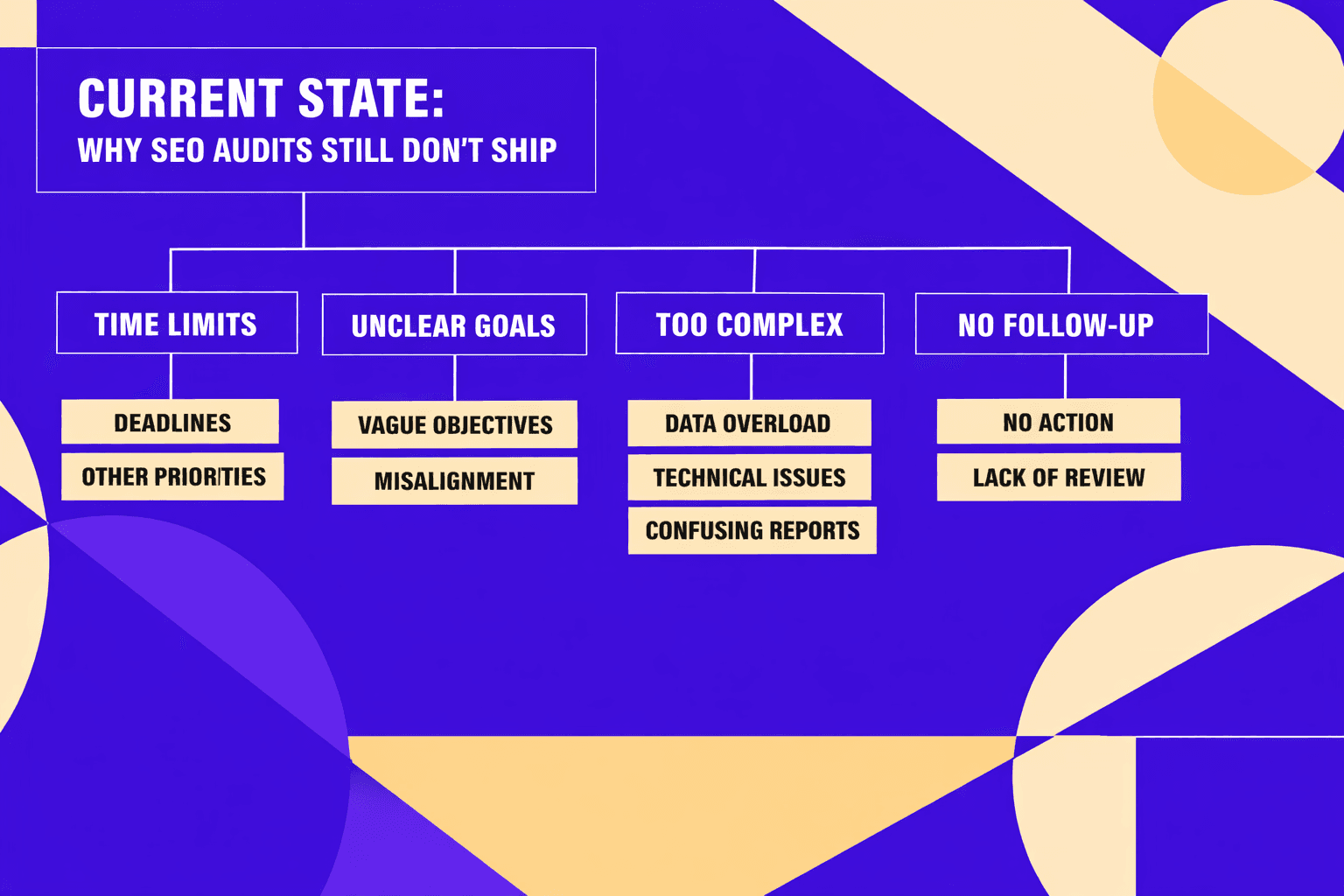 CURRENT STATE:
WHY SEO AUDITS STILL DON'T SHIP

TIME LIMITS
DEADLINES
OTHER PRIORITIES

UNCLEAR GOALS
VAGUE OBJECTIVES
MISALIGNMENT

TOO COMPLEX
DATA OVERLOAD
TECHNICAL ISSUES
CONFUSING REPORTS

NO FOLLOW-UP
NO ACTION
LACK OF REVIEW